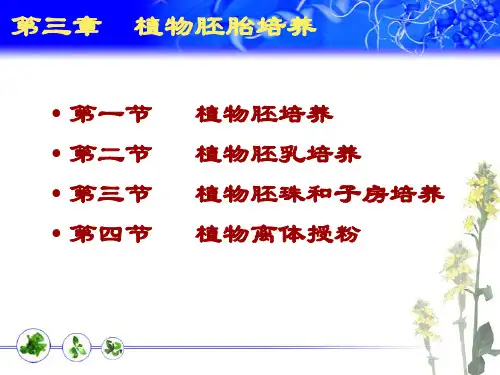 第三章 植物胚胎培养

• 第一节 植物胚培养
• 第二节 植物胚乳培养
• 第三节 植物胚珠和子房培养
• 第四节 植物离体授粉